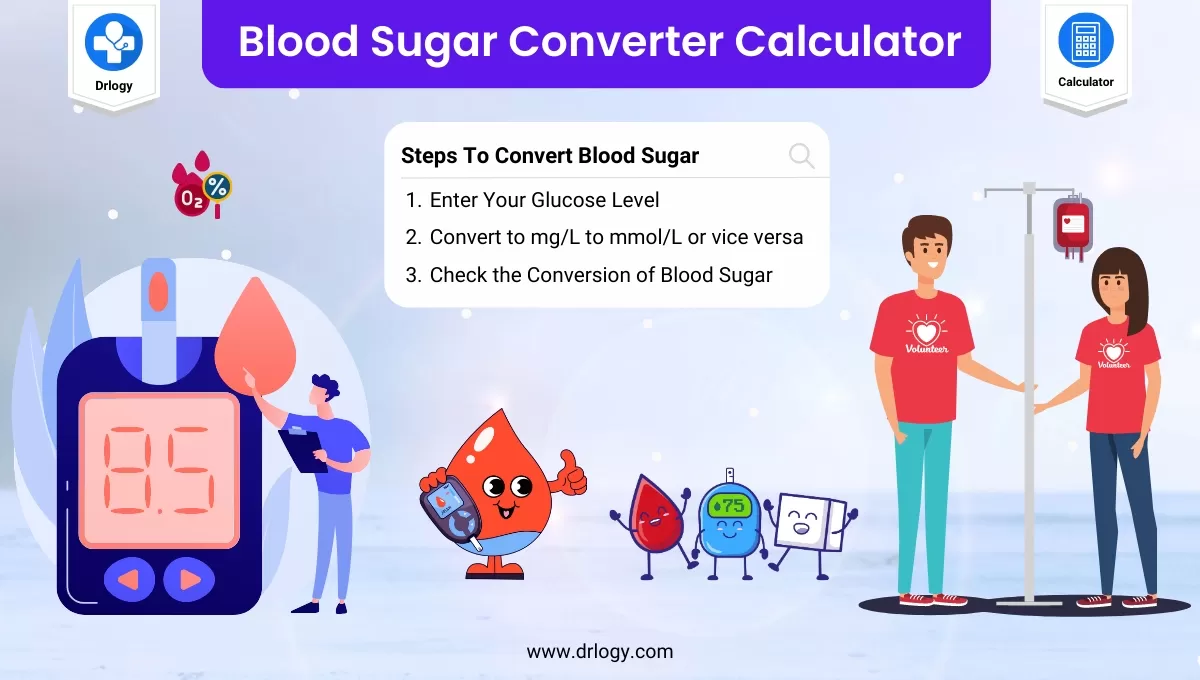 Drlogy

Blood Sugar Converter Calculator

Calculator

Steps To Convert Blood Sugar

1. Enter Your Glucose Level
2. Convert to mg/L to mmol/L or vice versa
3. Check the Conversion of Blood Sugar

$O_2$ %

8.5

75

Volunteer

Volunteer

www.drlogy.com